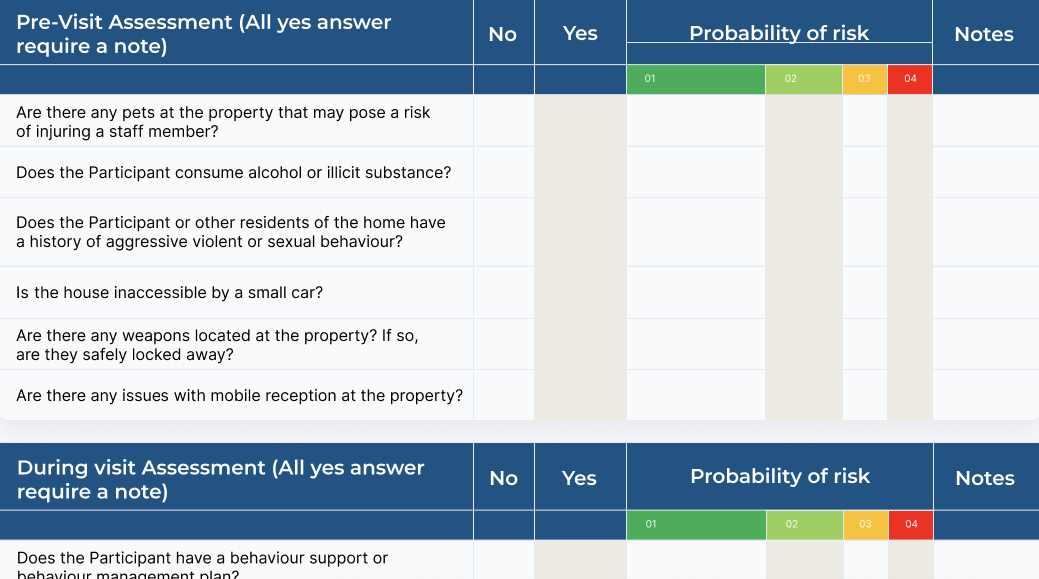 | Pre-Visit Assessment (All yes answer require a note) | No | Yes | Probability of risk | | | | Notes |
|---|---|---|---|---|---|---|---|
| | | | 01 | 02 | 03 | 04 | |
| Are there any pets at the property that may pose a risk of injuring a staff member? | | | | | | | |
| Does the Participant consume alcohol or illicit substance? | | | | | | | |
| Does the Participant or other residents of the home have a history of aggressive violent or sexual behaviour? | | | | | | | |
| Is the house inaccessible by a small car? | | | | | | | |
| Are there any weapons located at the property? If so, are they safely locked away? | | | | | | | |
| Are there any issues with mobile reception at the property? | | | | | | | |

| During visit Assessment (All yes answer require a note) | No | Yes | Probability of risk | | | | Notes |
|---|---|---|---|---|---|---|---|
| | | | 01 | 02 | 03 | 04 | |
| Does the Participant have a behaviour support or behaviour management plan? | | | | | | | |